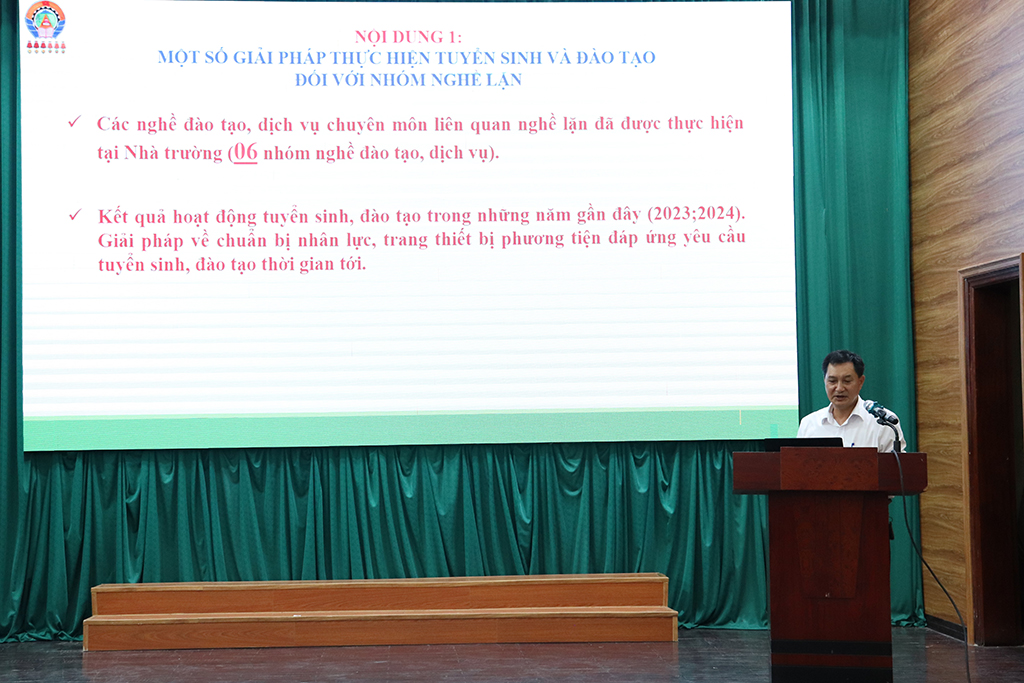 NỘI DUNG 1:
MỘT SỐ GIẢI PHÁP THỰC HIỆN TUYỂN SINH VÀ ĐÀO TẠO ĐỐI VỚI NHÓM NGHỀ LẶN

✓ Các nghề đào tạo, dịch vụ chuyên môn liên quan nghề lặn đã được thực hiện tại Nhà trường (06 nhóm nghề đào tạo, dịch vụ).

✓ Kết quả hoạt động tuyển sinh, đào tạo trong những năm gần đây (2023;2024). Giải pháp về chuẩn bị nhân lực, trang thiết bị phương tiện đáp ứng yêu cầu tuyển sinh, đào tạo thời gian tới.